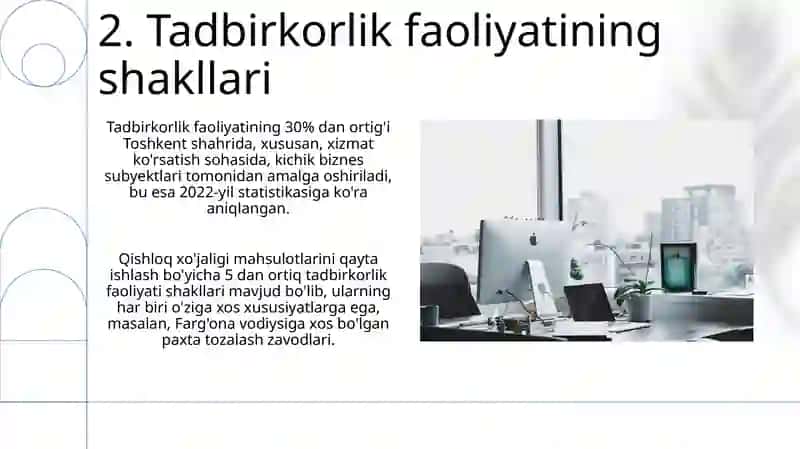 2. Tadbirkorlik faoliyatining shakllari

Tadbirkorlik faoliyatining 30% dan ortig'i Toshkent shahrida, xususan, xizmat ko'rsatish sohasida, kichik biznes subyektlari tomonidan amalga oshiriladi, bu esa 2022-yil statistikasiga ko'ra aniqlangan.

Qishloq xo'jaligi mahsulotlarini qayta ishlash bo'yicha 5 dan ortiq tadbirkorlik faoliyati shakllari mavjud bo'lib, ularning har biri o'ziga xos xususiyatlarga ega, masalan, Farg'ona vodiysiga xos bo'lgan paxta tozalash zavodlari.